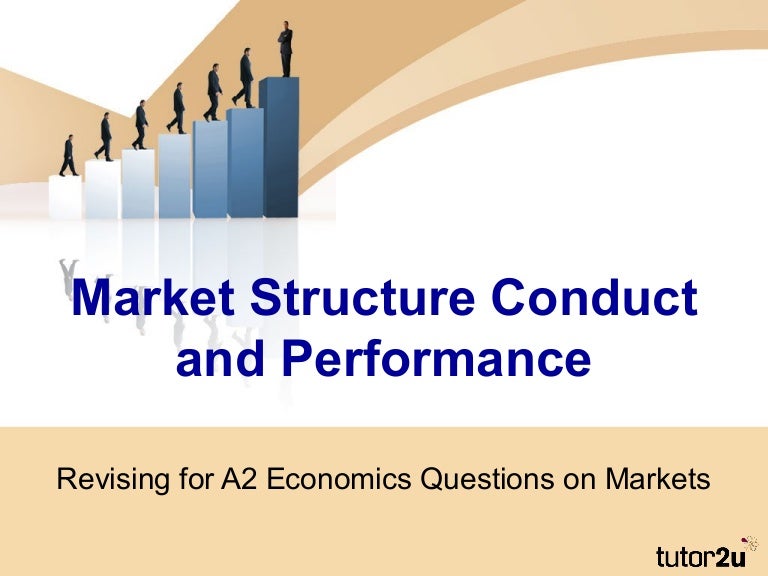 Market Structure Conduct and Performance

Revising for A2 Economics Questions on Markets

tutor2u